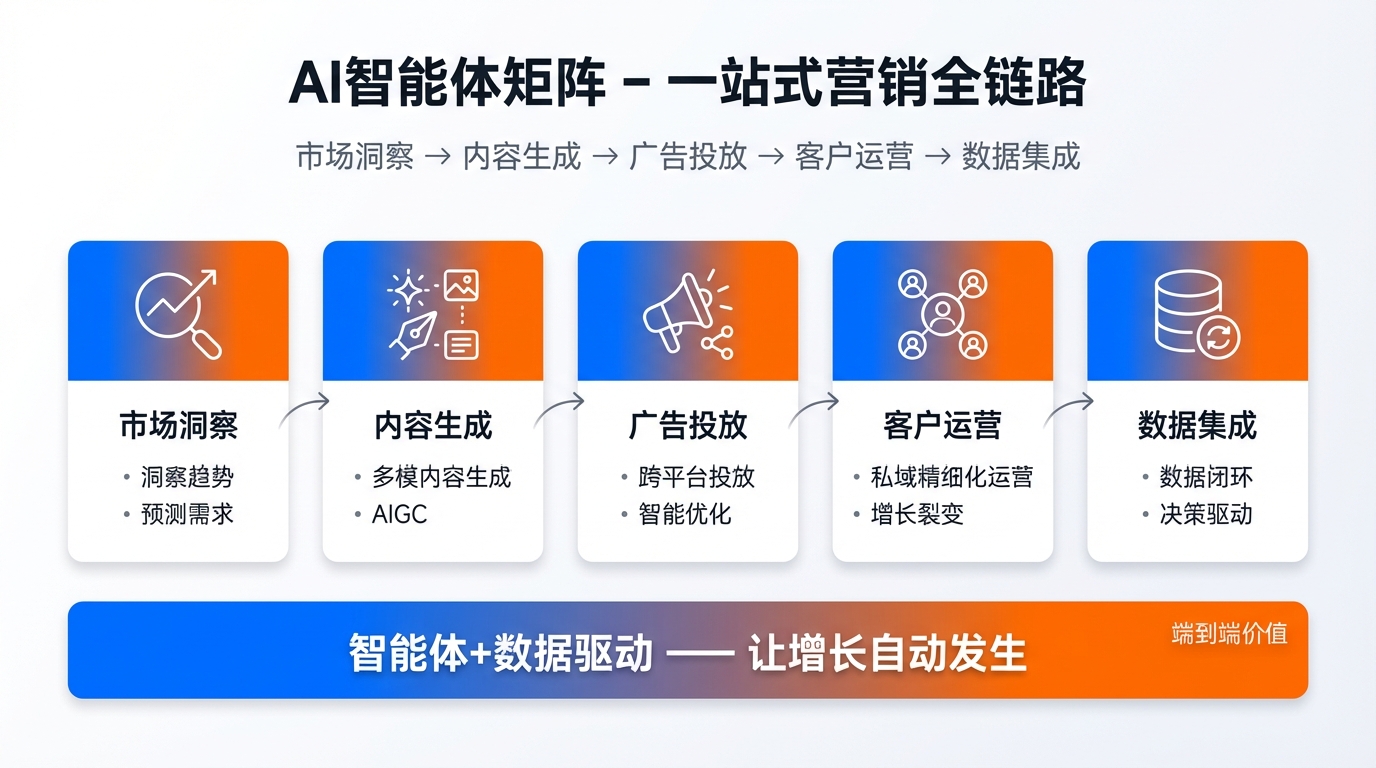 AI智能体矩阵 – 一站式营销全链路

市场洞察 → 内容生成 → 广告投放 → 客户运营 → 数据集成

市场洞察
• 洞察趋势
• 预测需求

内容生成
• 多模内容生成
• AIGC

广告投放
• 跨平台投放
• 智能优化

客户运营
• 私域精细化运营
• 增长裂变

数据集成
• 数据闭环
• 决策驱动

智能体+数据驱动 —— 让增长自动发生

端到端价值